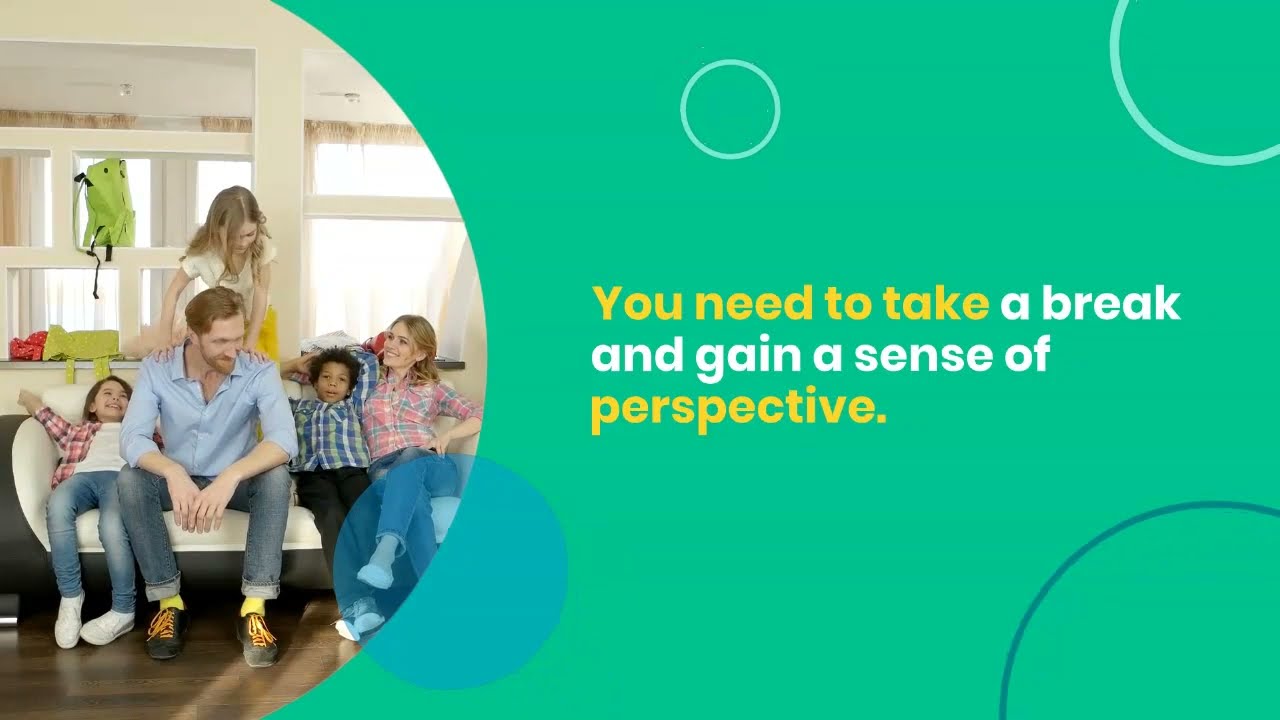 You need to take a break and gain a sense of perspective.